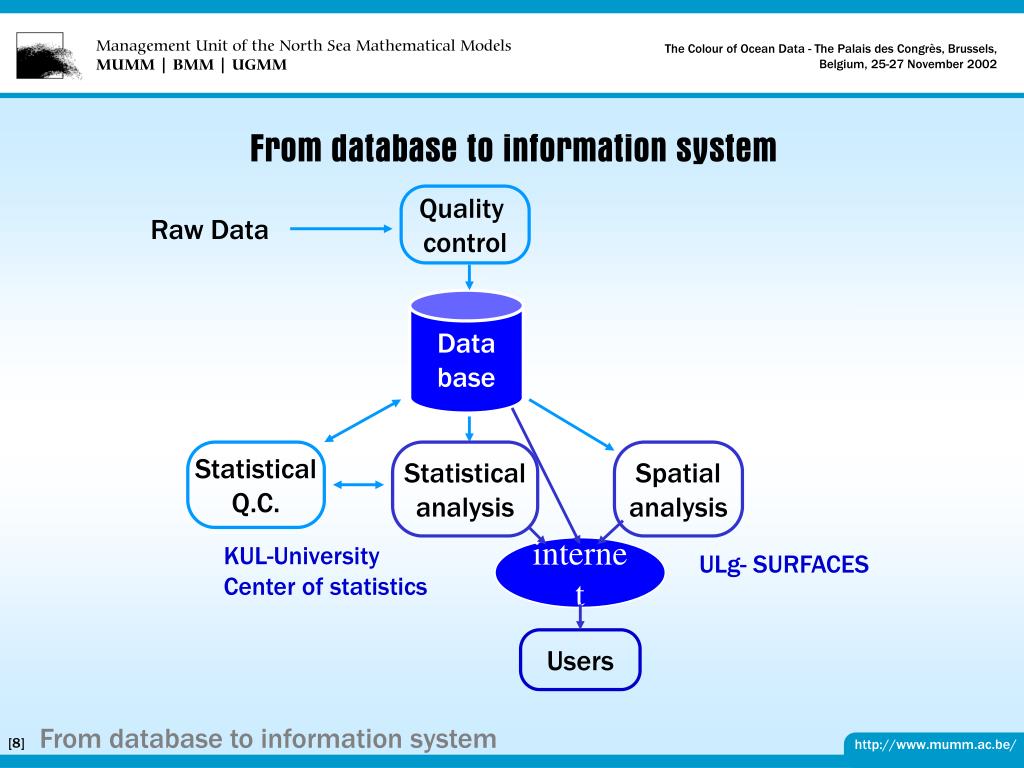 Management Unit of the North Sea Mathematical Models
MUMM | BMM | UGMM

The Colour of Ocean Data - The Palais des Congrès, Brussels, Belgium, 25-27 November 2002

From database to information system

Raw Data

Quality control

Data base

Statistical Q.C.

Statistical analysis

Spatial analysis

KUL-University
Center of statistics

interne
t

ULg- SURFACES

Users

[8] From database to information system

http://www.mumm.ac.be/